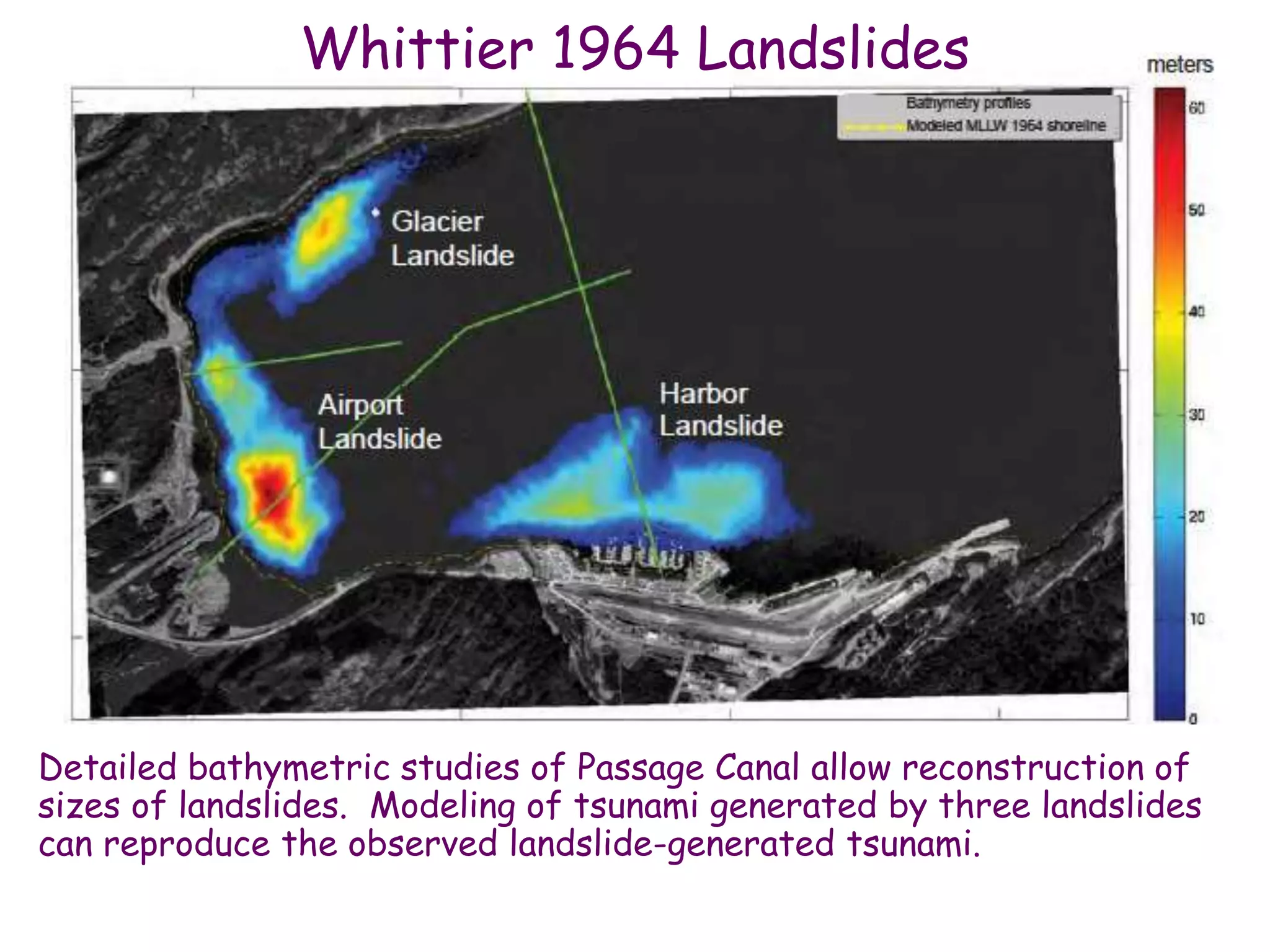 Whittier 1964 Landslides

meters

Bathymetry profiles
Modeled MLLW 1964 shoreline

60
50
40
30
20
10
0

Glacier Landslide

Airport Landslide

Harbor Landslide

Detailed bathymetric studies of Passage Canal allow reconstruction of sizes of landslides. Modeling of tsunami generated by three landslides can reproduce the observed landslide-generated tsunami.